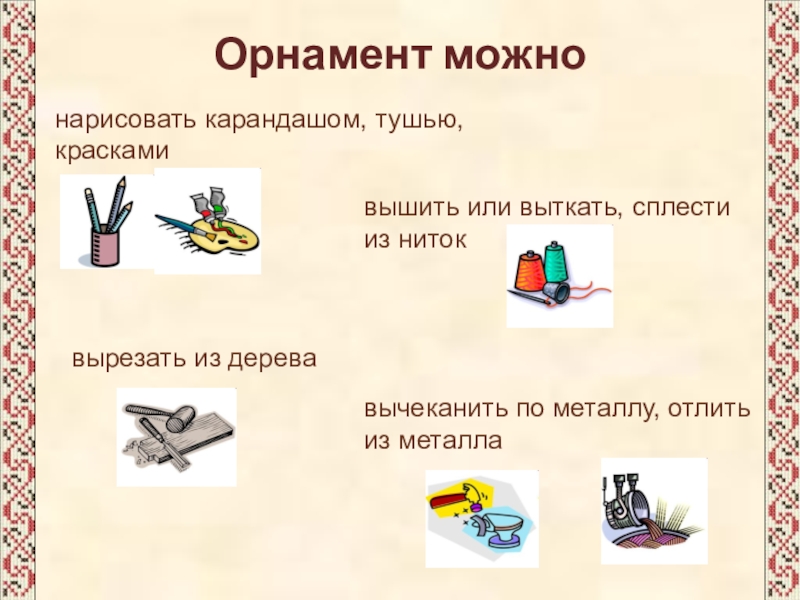 Орнамент можно

нарисовать карандашом, тушью, красками

вышить или выткать, сплести из ниток

вырезать из дерева

вычеканить по металлу, отлить из металла